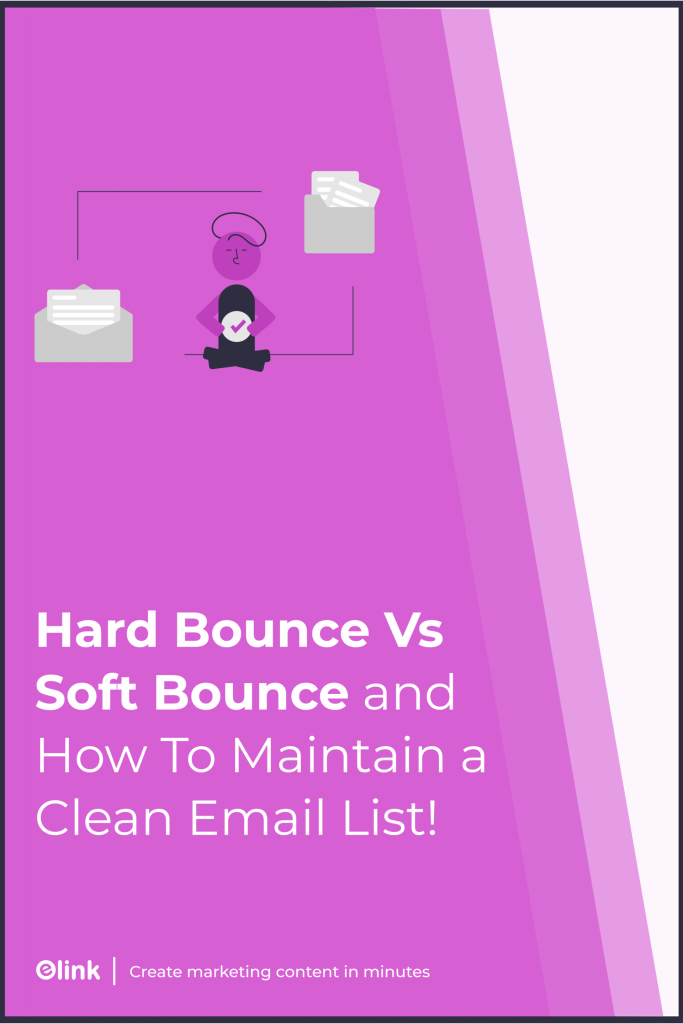 Hard Bounce Vs Soft Bounce and How To Maintain a Clean Email List!

elink | Create marketing content in minutes